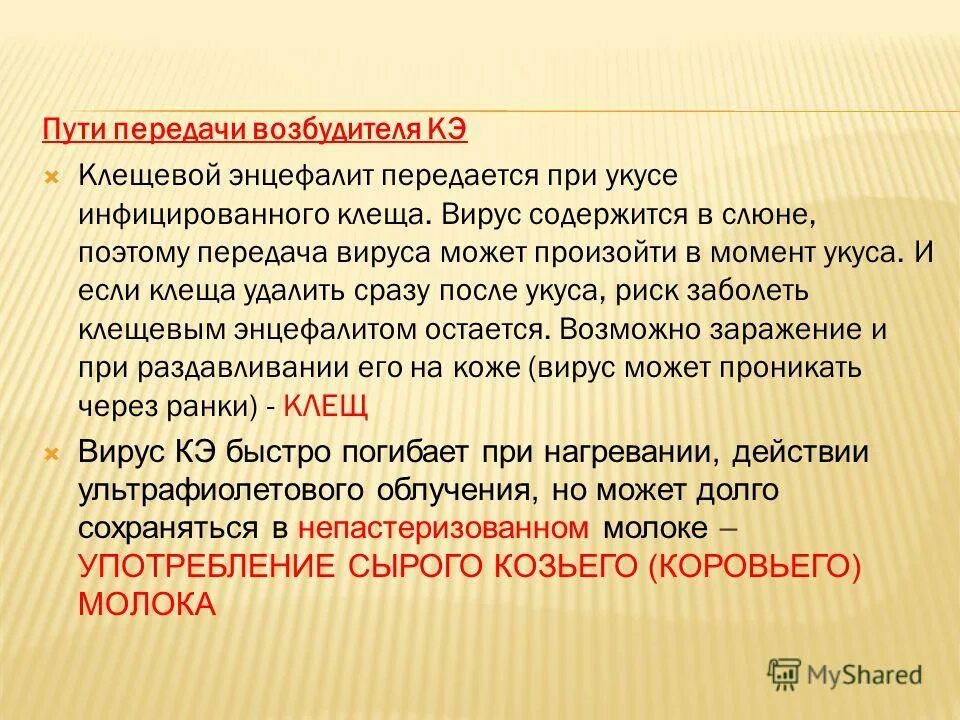 Пути передачи возбудителя КЭ

Клещевой энцефалит передается при укусе инфицированного клеща. Вирус содержится в слюне, поэтому передача вируса может произойти в момент укуса. И если клеща удалить сразу после укуса, риск заболеть клещевым энцефалитом остается. Возможно заражение и при раздавливании его на коже (вирус может проникать через ранки) - КЛЕЩ

Вирус КЭ быстро погибает при нагревании, действии ультрафиолетового облучения, но может долго сохраняться в непастеризованном молоке – УПОТРЕБЛЕНИЕ СЫРОГО КОЗЬЕГО (КОРОВЬЕГО) МОЛОКА

MyShared